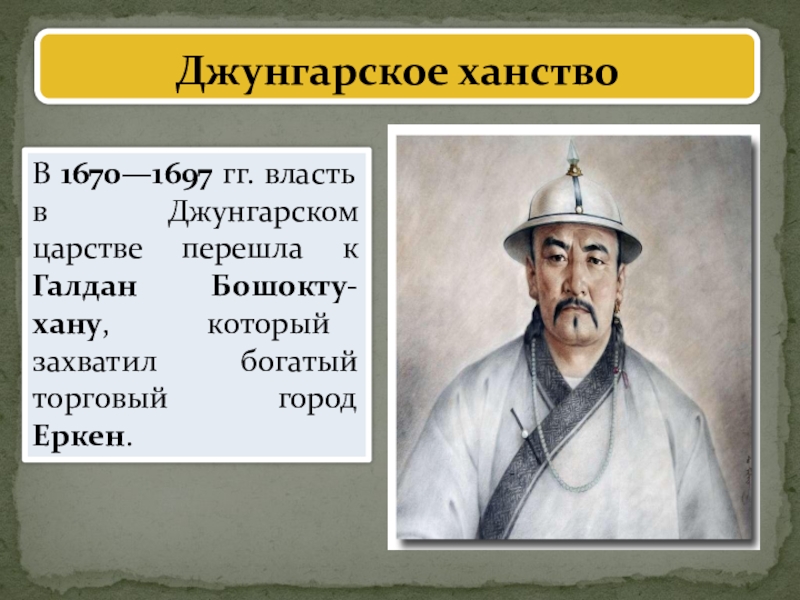 Джунгарское ханство

В 1670—1697 гг. власть в Джунгарском царстве перешла к Галдан Бошокту-хану, который захватил богатый торговый город Еркен.